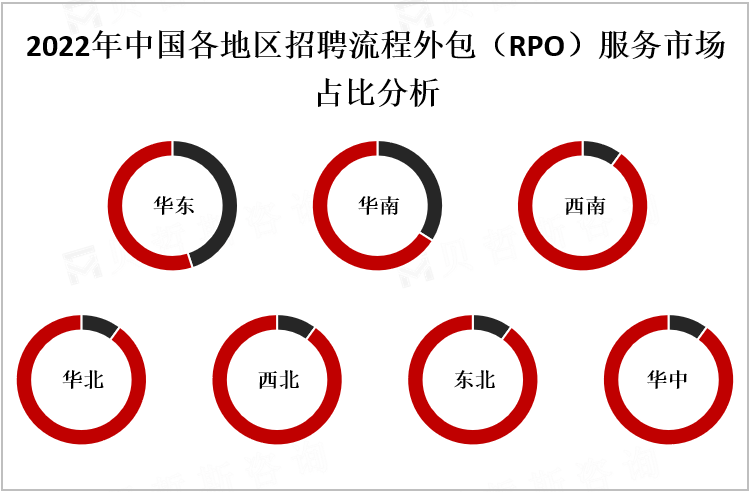 2022年中国各地区招聘流程外包（RPO）服务市场占比分析

华东

华南

西南

华北

西北

东北

华中